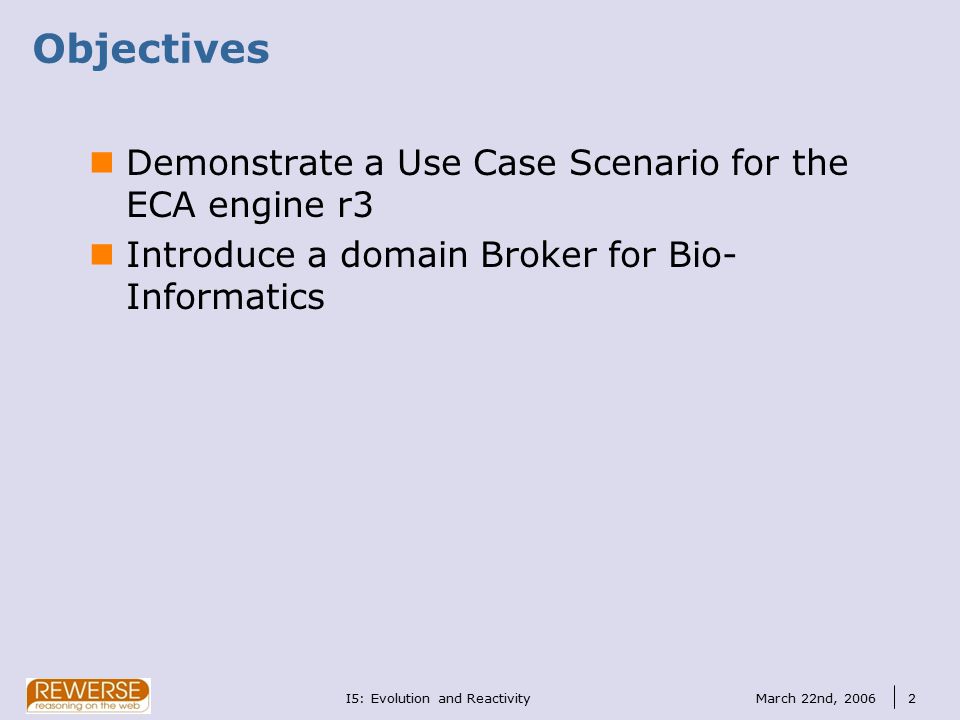 Objectives

Demonstrate a Use Case Scenario for the ECA engine r3

Introduce a domain Broker for Bio-Informatics

REWERSE
reasoning on the web

I5: Evolution and Reactivity

March 22nd, 2006

2